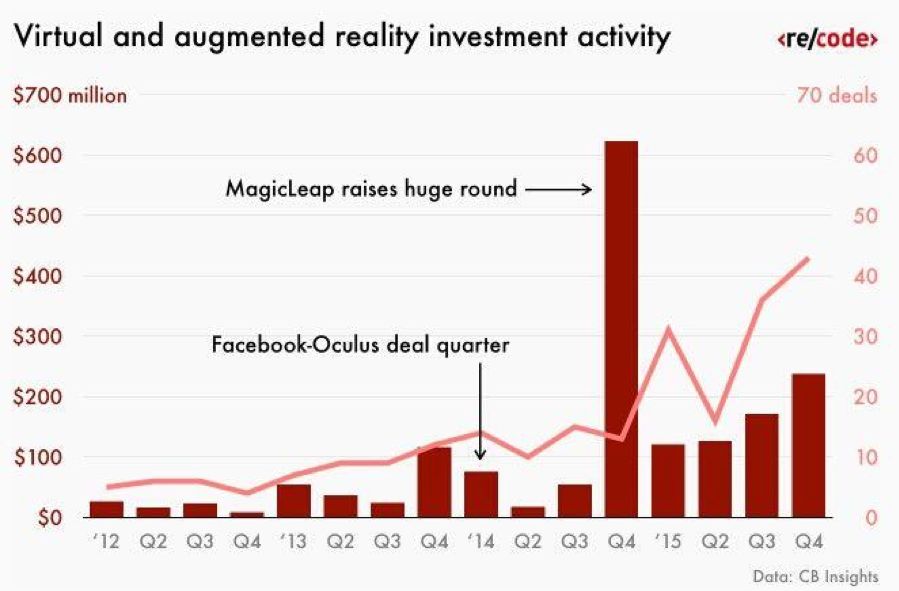 Virtual and augmented reality investment activity

‹re/code›

$700 million
$600
$500
$400
$300
$200
$100
$0

70 deals
60
50
40
30
20
10
0

MagicLeap raises huge round

Facebook-Oculus deal quarter

'12 Q2 Q3 Q4 '13 Q2 Q3 Q4 '14 Q2 Q3 Q4 '15 Q2 Q3 Q4

Data: CB Insights